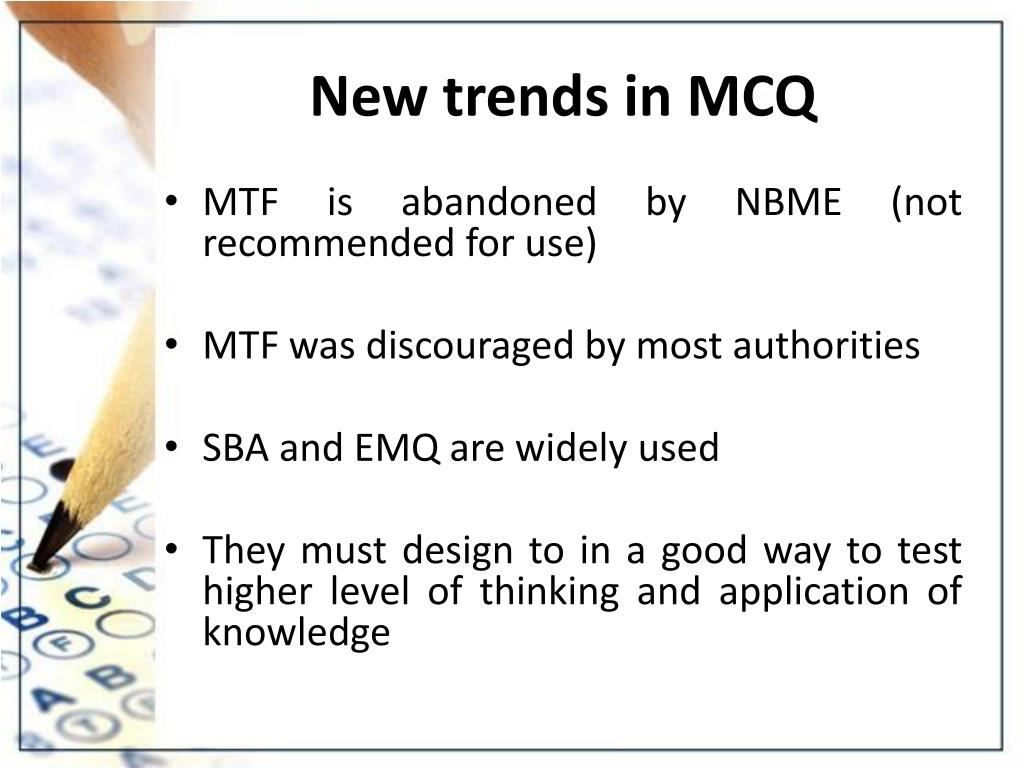 New trends in MCQ

• MTF is abandoned by NBME (not recommended for use)

• MTF was discouraged by most authorities

• SBA and EMQ are widely used

• They must design to in a good way to test higher level of thinking and application of knowledge